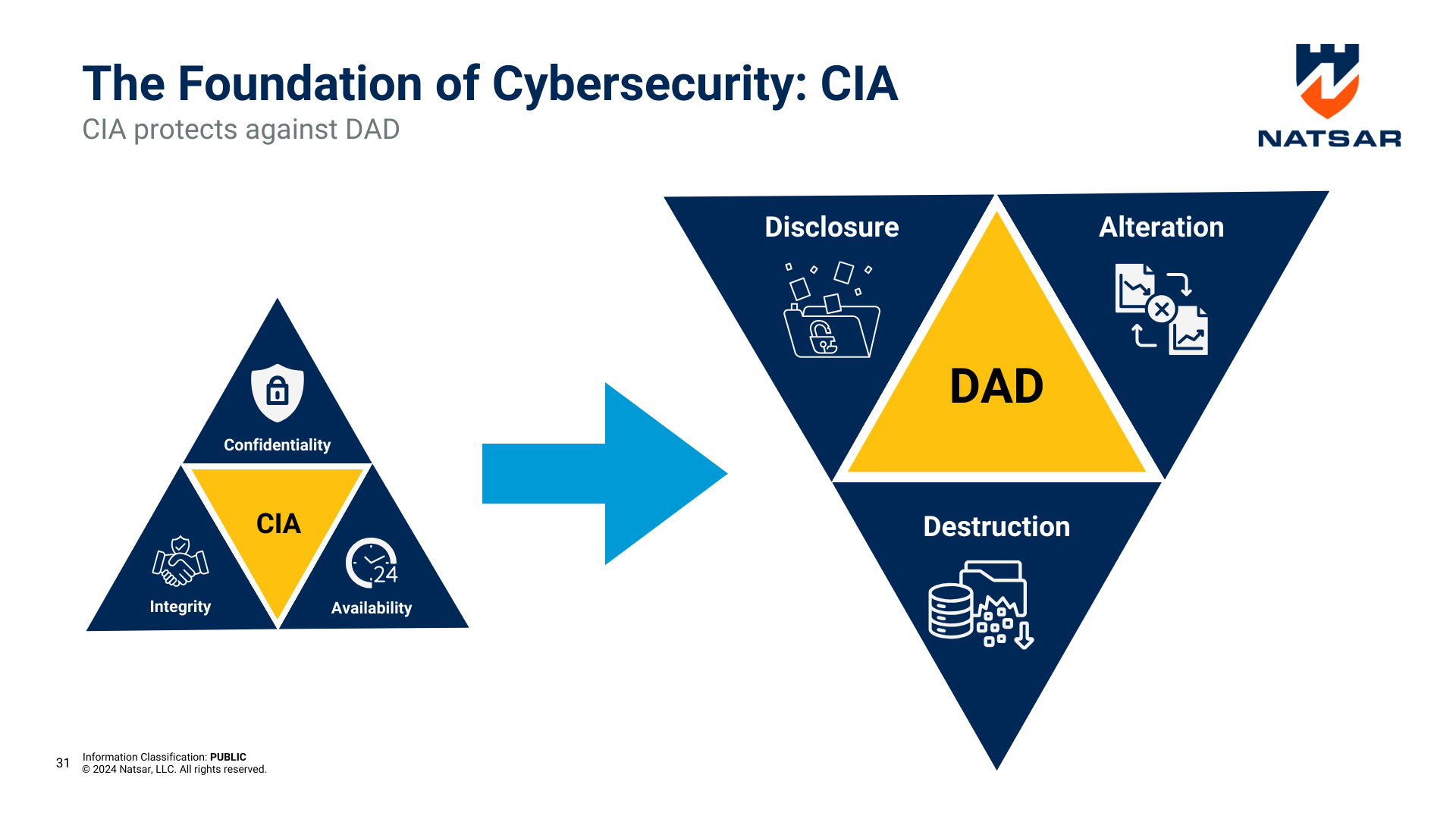 The Foundation of Cybersecurity: CIA
CIA protects against DAD

NATSAR

Confidentiality
CIA
Integrity
24
Availability

Disclosure
Alteration
DAD
Destruction

31 Information Classification: PUBLIC
© 2024 Natsar, LLC. All rights reserved.